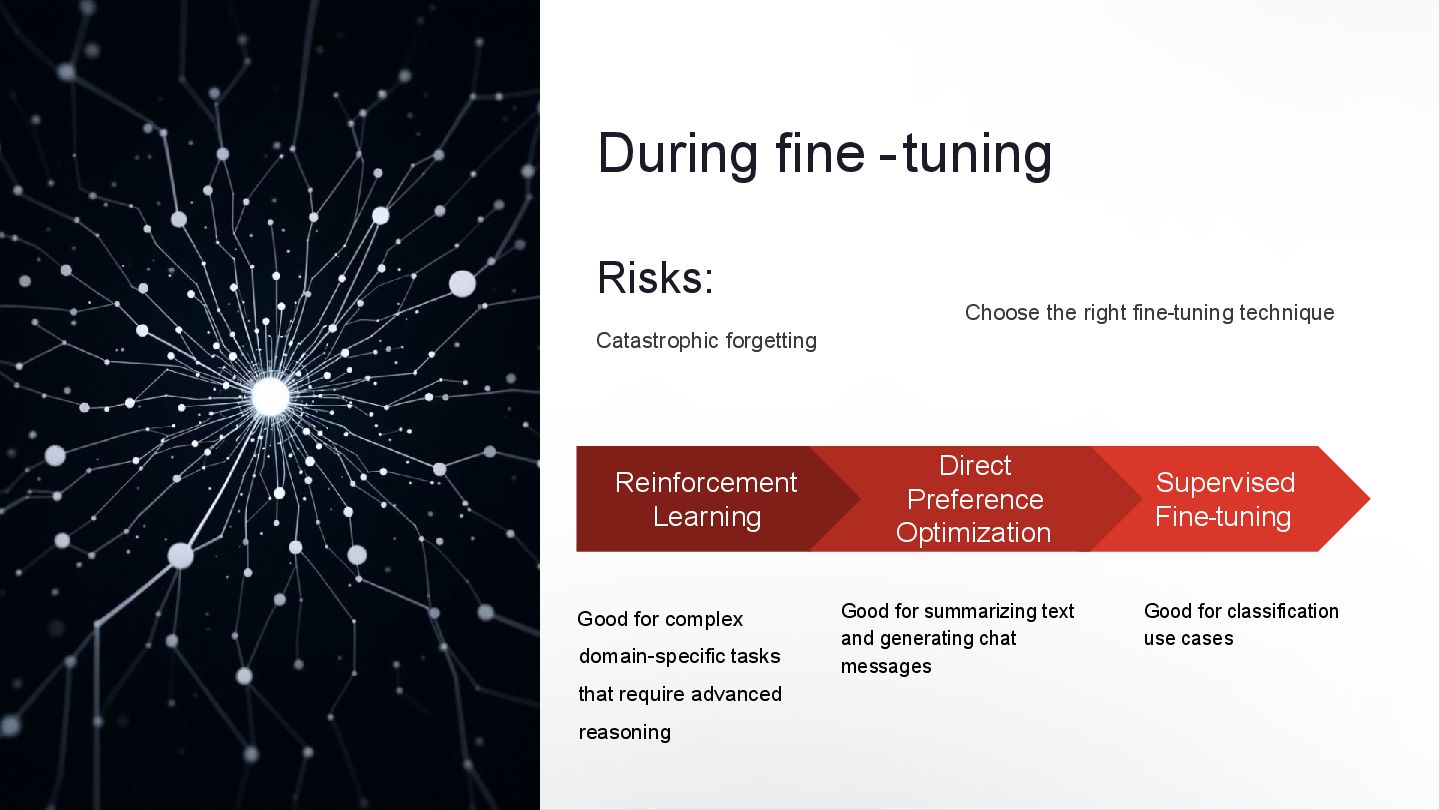 During fine -tuning

Risks:

Catastrophic forgetting

Choose the right fine-tuning technique

Reinforcement Learning

Direct Preference Optimization

Supervised Fine-tuning

Good for complex domain-specific tasks that require advanced reasoning

Good for summarizing text and generating chat messages

Good for classification use cases